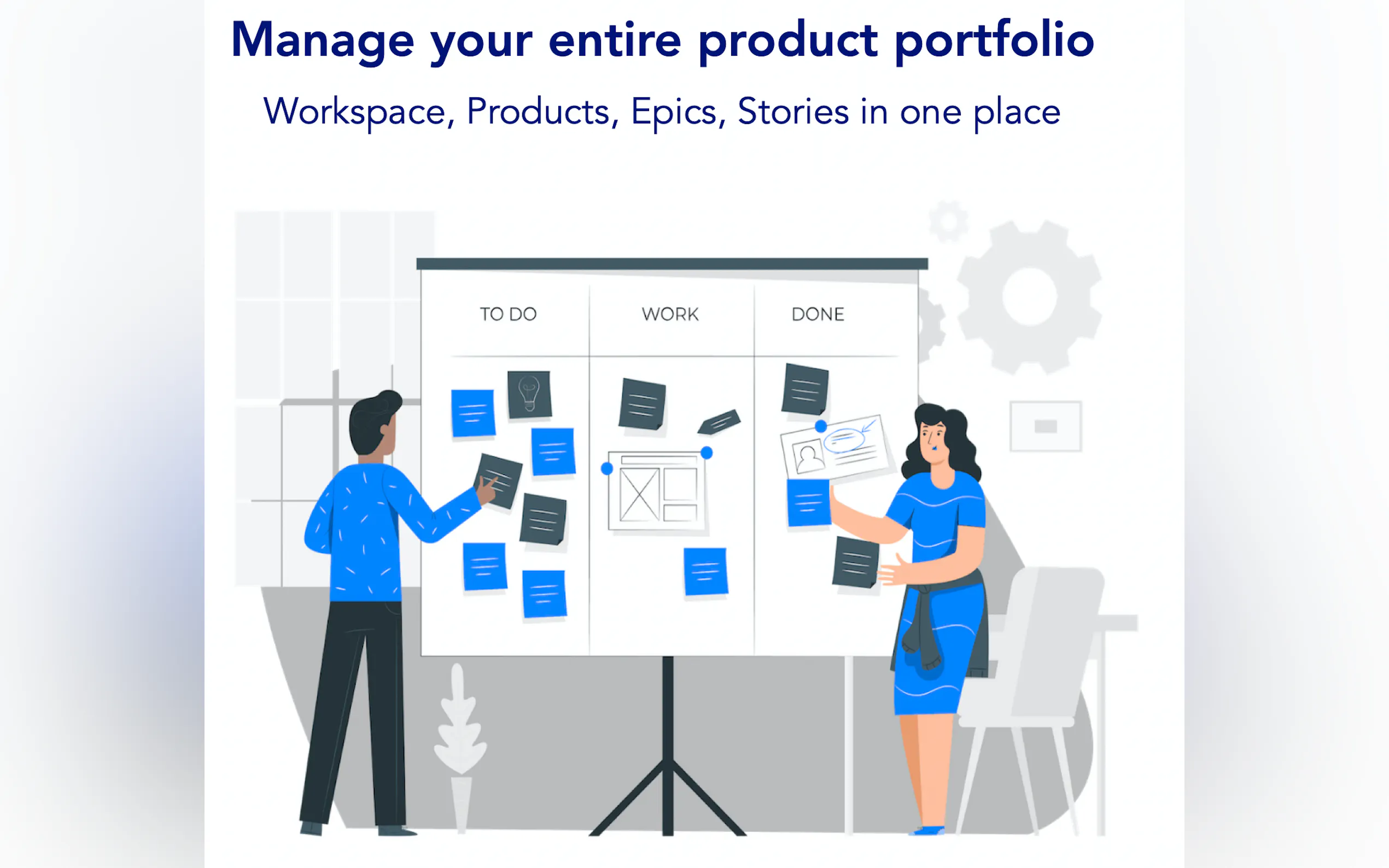 Manage your entire product portfolio

Workspace, Products, Epics, Stories in one place

TO DO

WORK

DONE